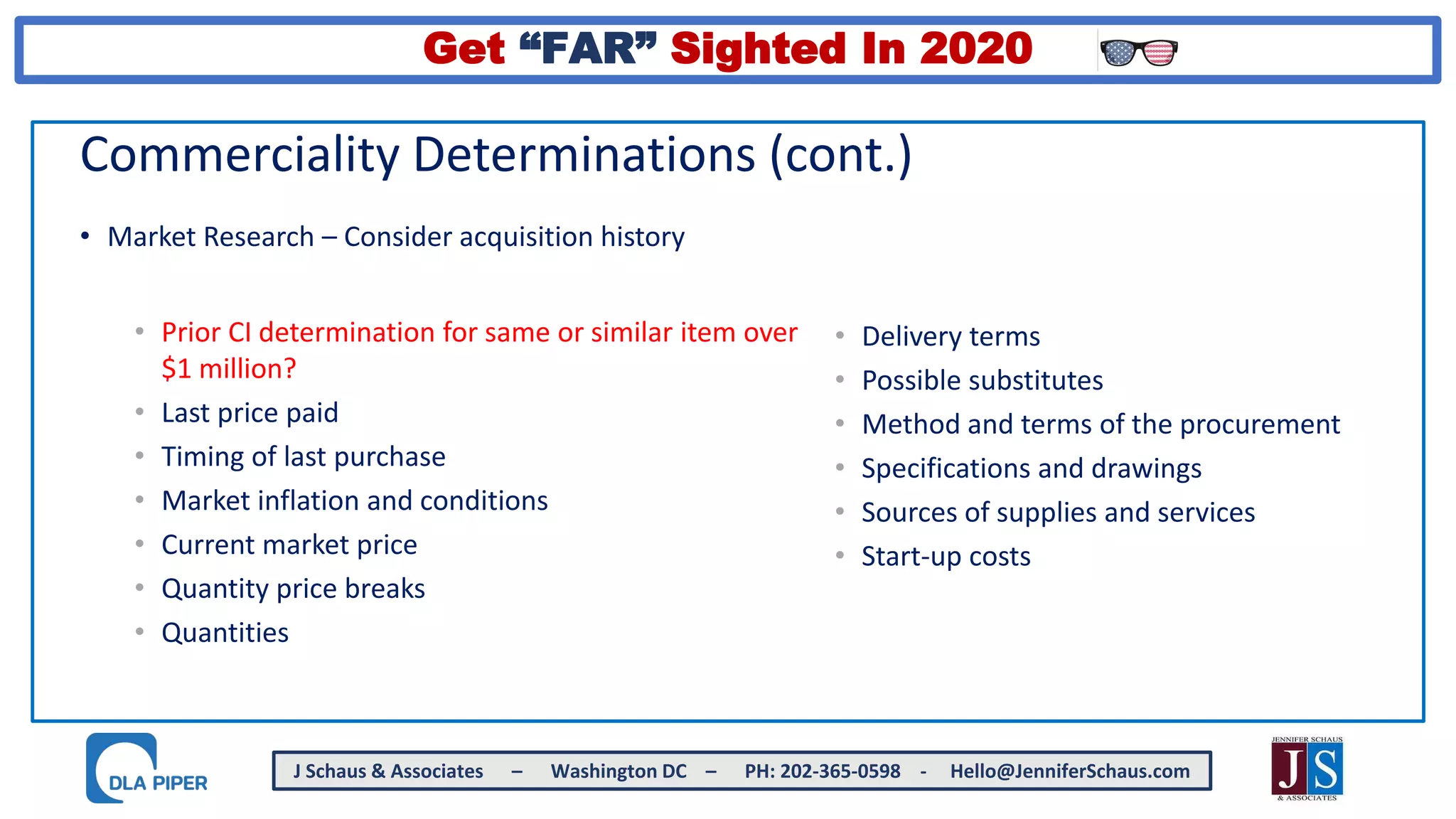 Get “FAR” Sighted In 2020

Commerciality Determinations (cont.)

• Market Research – Consider acquisition history

• Prior CI determination for same or similar item over $1 million?
• Last price paid
• Timing of last purchase
• Market inflation and conditions
• Current market price
• Quantity price breaks
• Quantities

• Delivery terms
• Possible substitutes
• Method and terms of the procurement
• Specifications and drawings
• Sources of supplies and services
• Start-up costs

DLA PIPER

J Schaus & Associates – Washington DC – PH: 202-365-0598 - Hello@JenniferSchaus.com

JENNIFER SCHAUS
JS
& ASSOCIATES